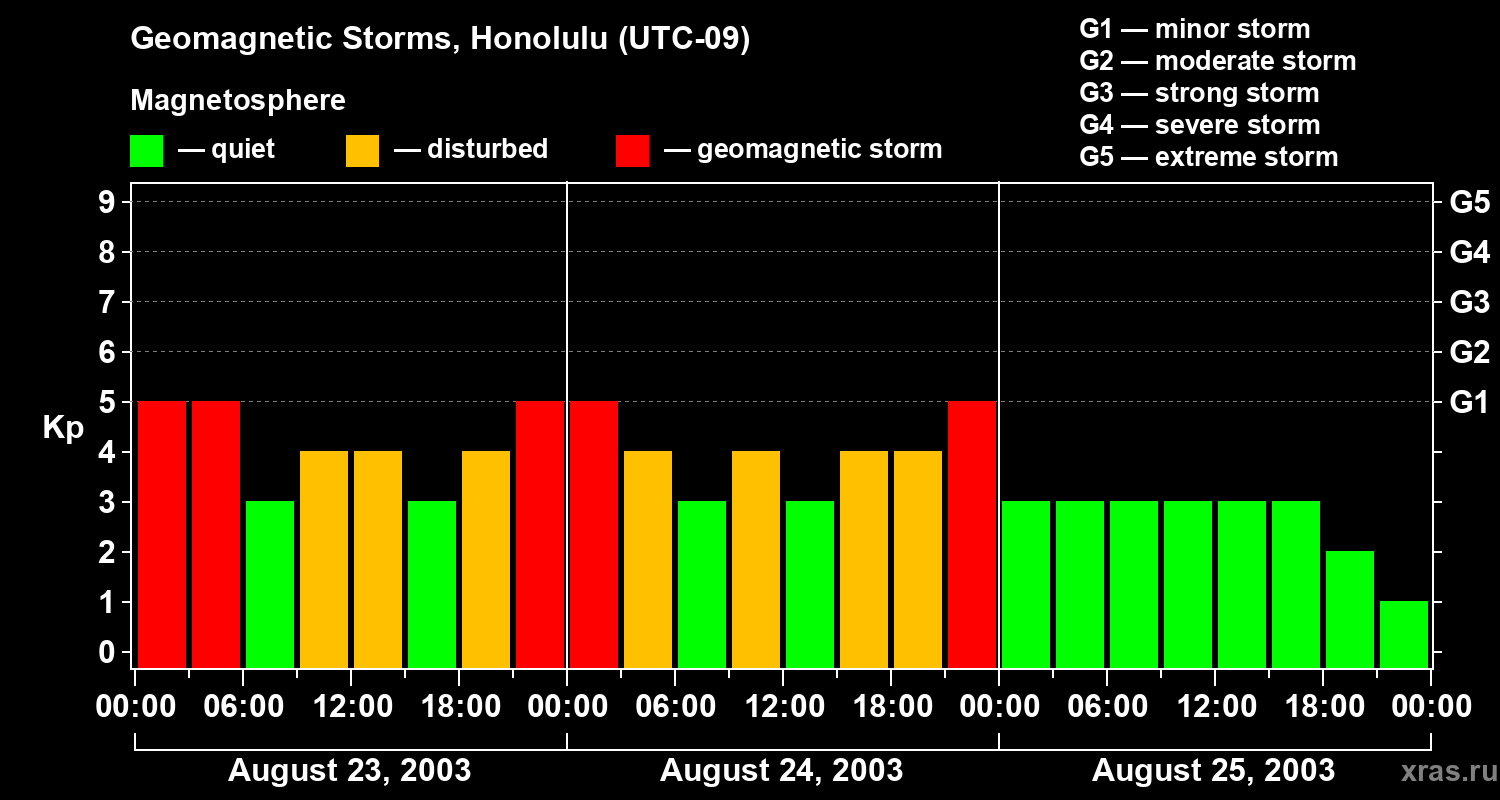 Geomagnetic Storms, Honolulu (UTC-09)

Magnetosphere

— quiet — disturbed — geomagnetic storm

G1 — minor storm
G2 — moderate storm
G3 — strong storm
G4 — severe storm
G5 — extreme storm

Kp

9
8
7
6
5
4
3
2
1
0

G5
G4
G3
G2
G1

00:00 06:00 12:00 18:00 00:00 06:00 12:00 18:00 00:00 06:00 12:00 18:00 00:00

August 23, 2003
August 24, 2003
August 25, 2003

xras.ru